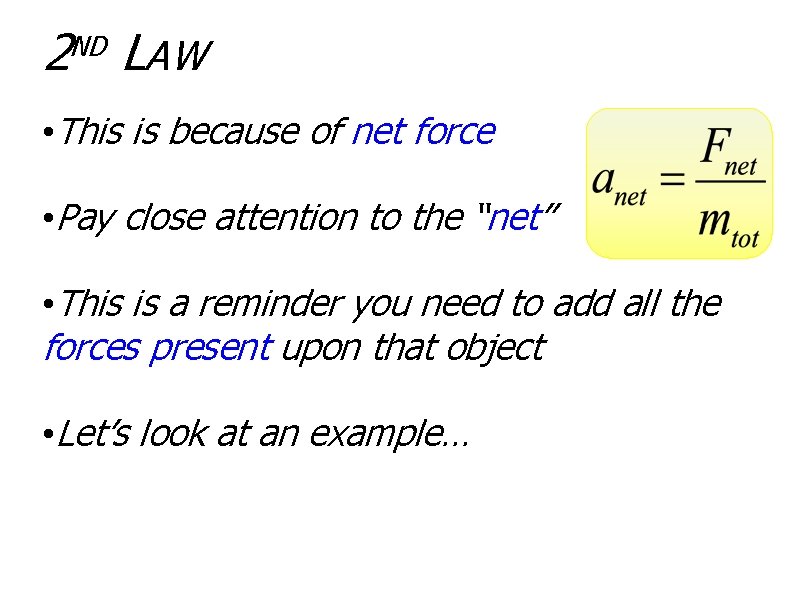 2ND LAW

•This is because of net force

$a_{net} = \frac{F_{net}}{m_{tot}}$

•Pay close attention to the "net"

•This is a reminder you need to add all the forces present upon that object

•Let's look at an example…